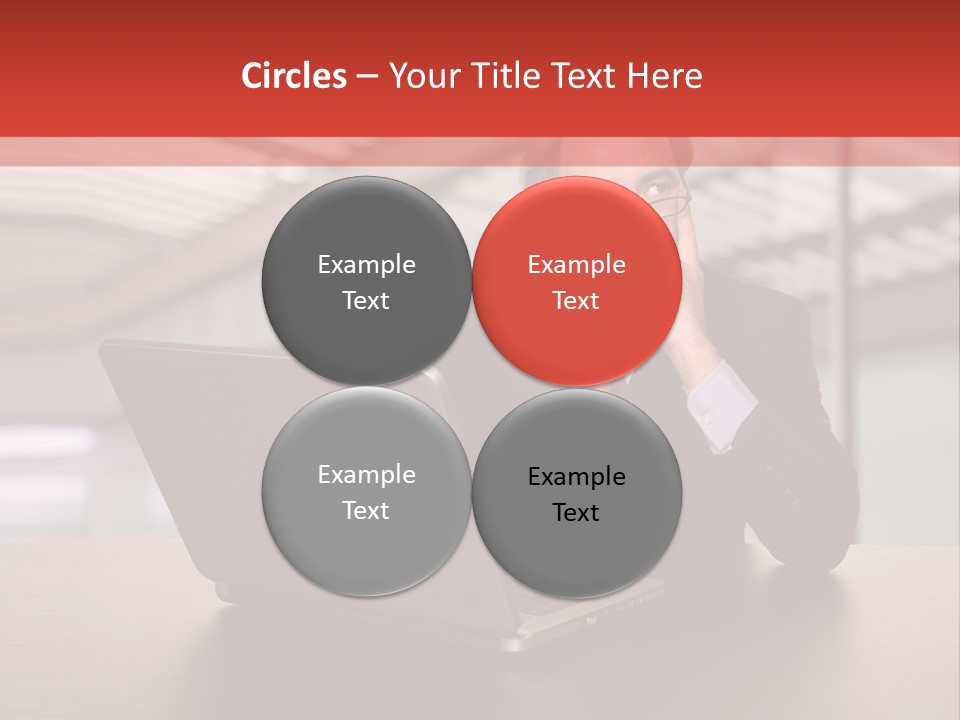 Circles – Your Title Text Here

Example Text

Example Text

Example Text

Example Text